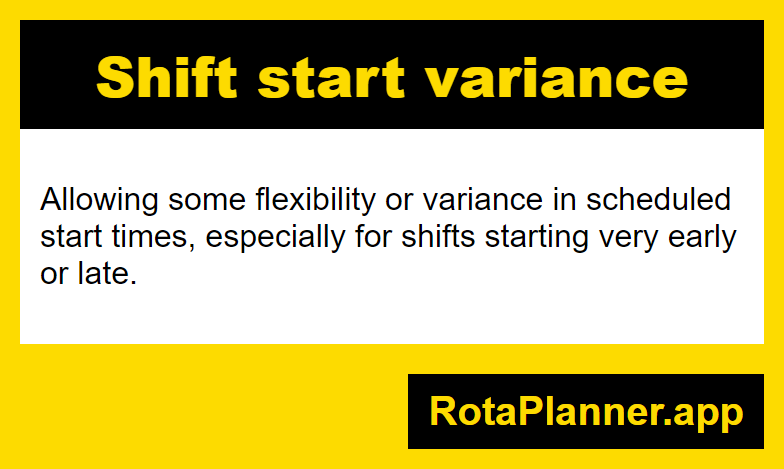 Shift start variance

Allowing some flexibility or variance in scheduled start times, especially for shifts starting very early or late.

RotaPlanner.app